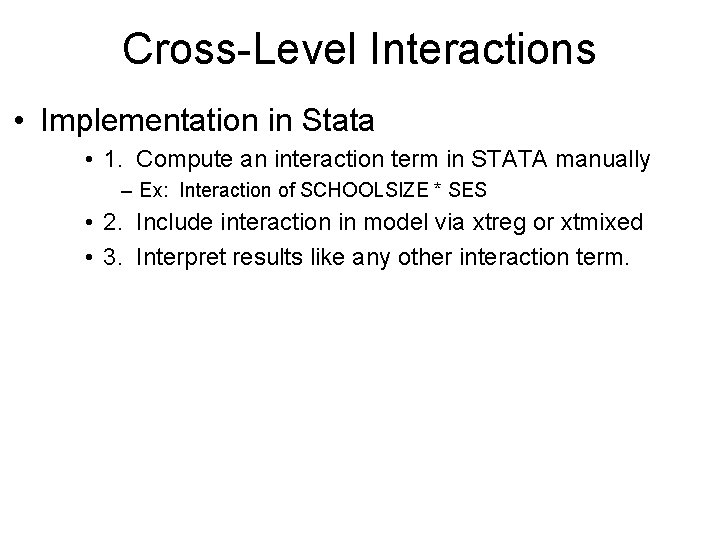 Cross-Level Interactions

• Implementation in Stata
  • 1. Compute an interaction term in STATA manually
    – Ex: Interaction of SCHOOLSIZE * SES
  • 2. Include interaction in model via xtreg or xtmixed
  • 3. Interpret results like any other interaction term.